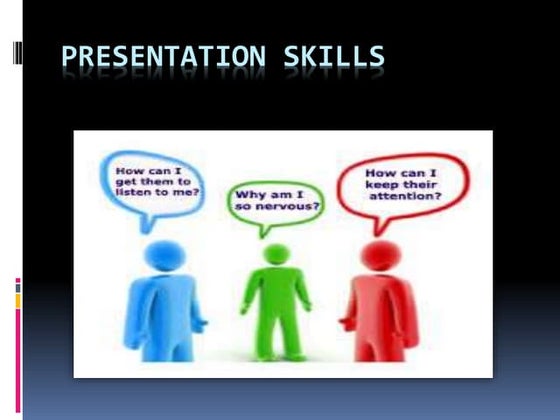 PRESENTATION SKILLS

How can I get them to listen to me?

Why am I so nervous?

How can I keep their attention?